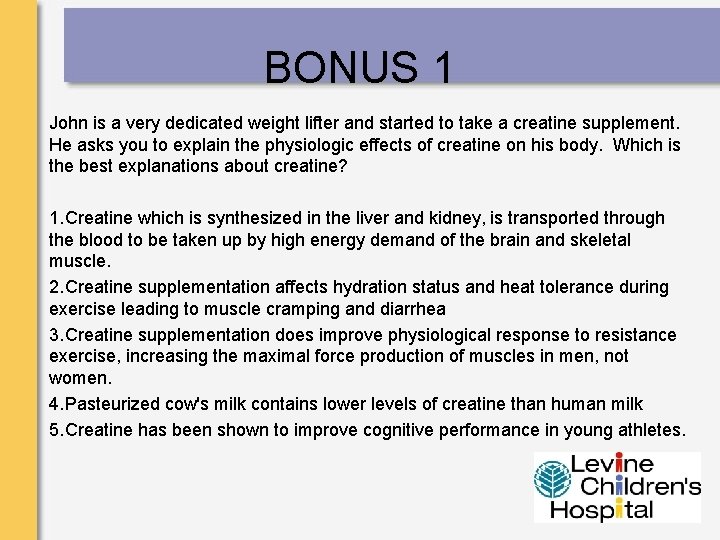 BONUS 1

John is a very dedicated weight lifter and started to take a creatine supplement. He asks you to explain the physiologic effects of creatine on his body. Which is the best explanations about creatine?

1.Creatine which is synthesized in the liver and kidney, is transported through the blood to be taken up by high energy demand of the brain and skeletal muscle.

2.Creatine supplementation affects hydration status and heat tolerance during exercise leading to muscle cramping and diarrhea

3.Creatine supplementation does improve physiological response to resistance exercise, increasing the maximal force production of muscles in men, not women.

4.Pasteurized cow's milk contains lower levels of creatine than human milk

5.Creatine has been shown to improve cognitive performance in young athletes.

Levine Children's Hospital